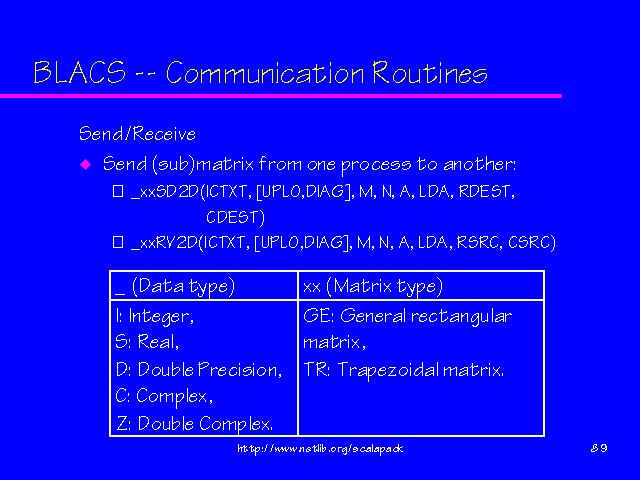 BLACS -- Communication Routines

Send/Receive

Send (sub)matrix from one process to another:

_xxSD2D(ICTXT, [UPLO,DIAG], M, N, A, LDA, RDEST, CDEST)

_xxRV2D(ICTXT, [UPLO,DIAG], M, N, A, LDA, RSRC, CSRC)

| _ (Data type) | xx (Matrix type) |
|---|---|
| I: Integer, S: Real, D: Double Precision, C: Complex, Z: Double Complex. | GE: General rectangular matrix, TR: Trapezoidal matrix. |

http://www.netlib.org/scalapack

89